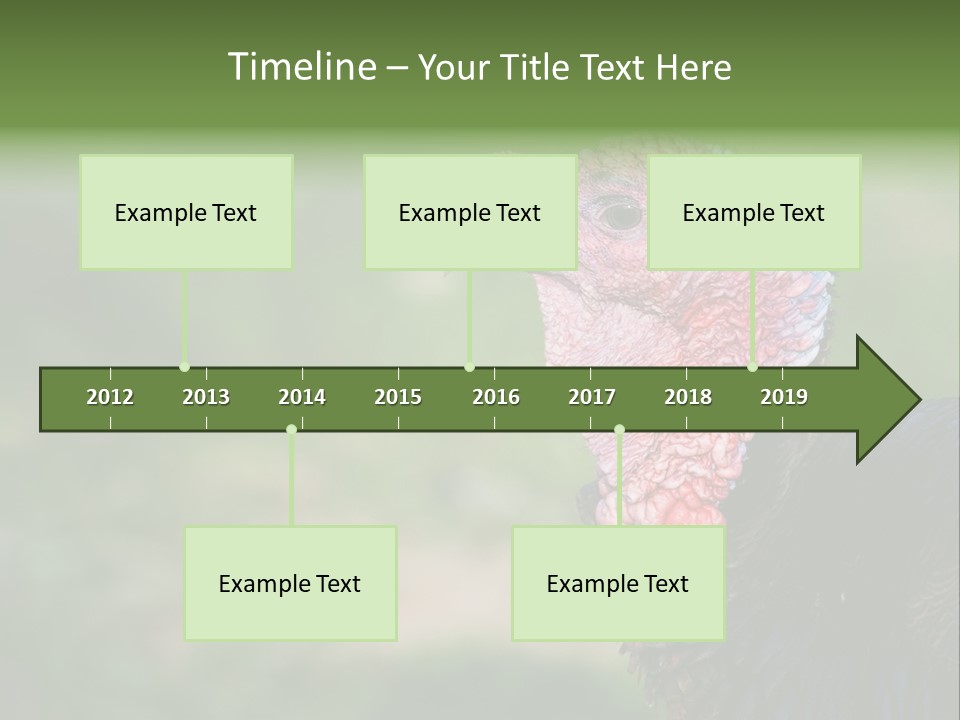 Timeline – Your Title Text Here

Example Text

Example Text

Example Text

2012 2013 2014 2015 2016 2017 2018 2019

Example Text

Example Text